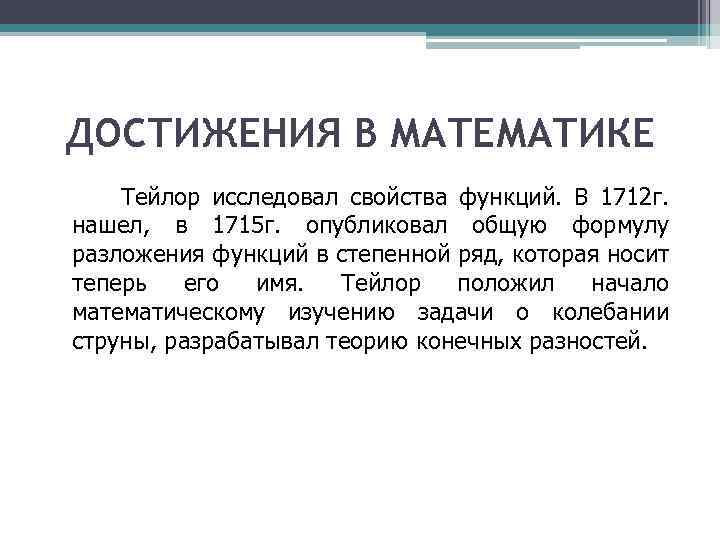 ДОСТИЖЕНИЯ В МАТЕМАТИКЕ

Тейлор исследовал свойства функций. В 1712г. нашел, в 1715г. опубликовал общую формулу разложения функций в степенной ряд, которая носит теперь его имя. Тейлор положил начало математическому изучению задачи о колебании струны, разрабатывал теорию конечных разностей.